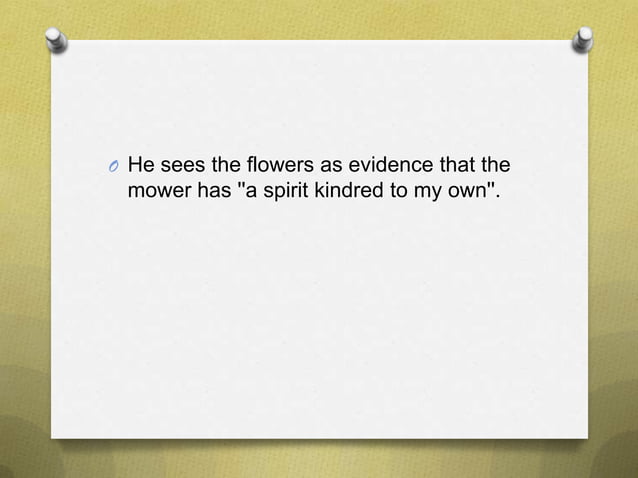 He sees the flowers as evidence that the mower has "a spirit kindred to my own".